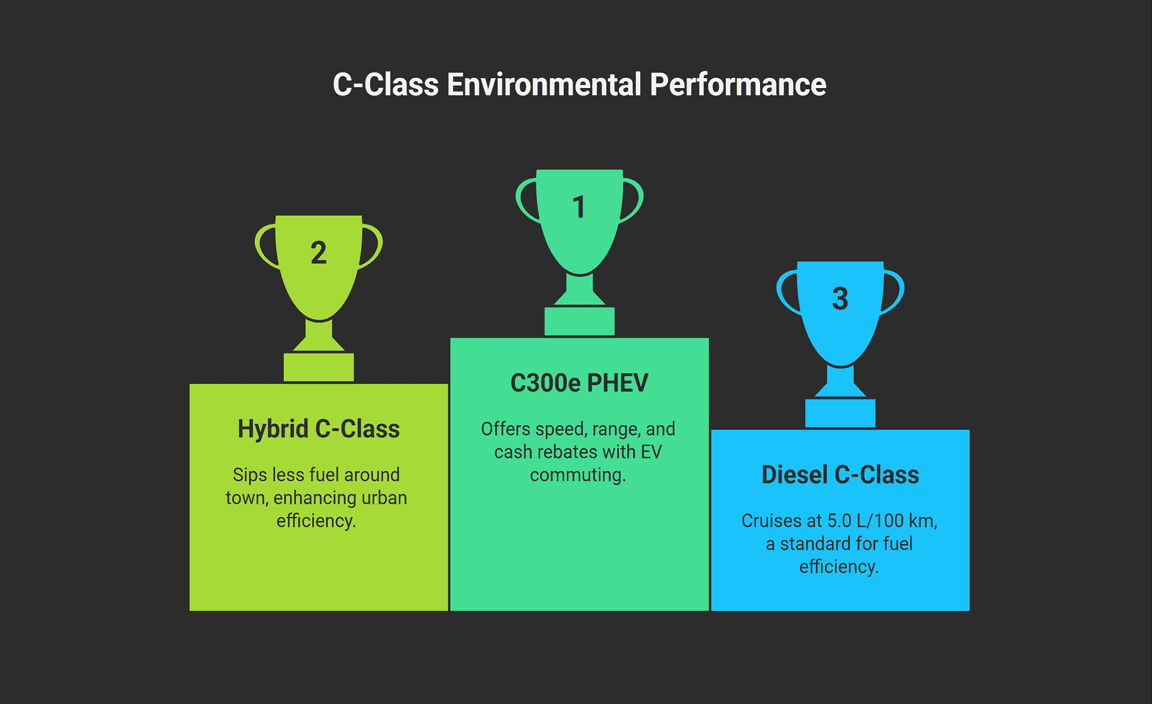 C-Class Environmental Performance

2

Hybrid C-Class

Sips less fuel around town, enhancing urban efficiency.

1

C300e PHEV

Offers speed, range, and cash rebates with EV commuting.

3

Diesel C-Class

Cruises at 5.0 L/100 km, a standard for fuel efficiency.